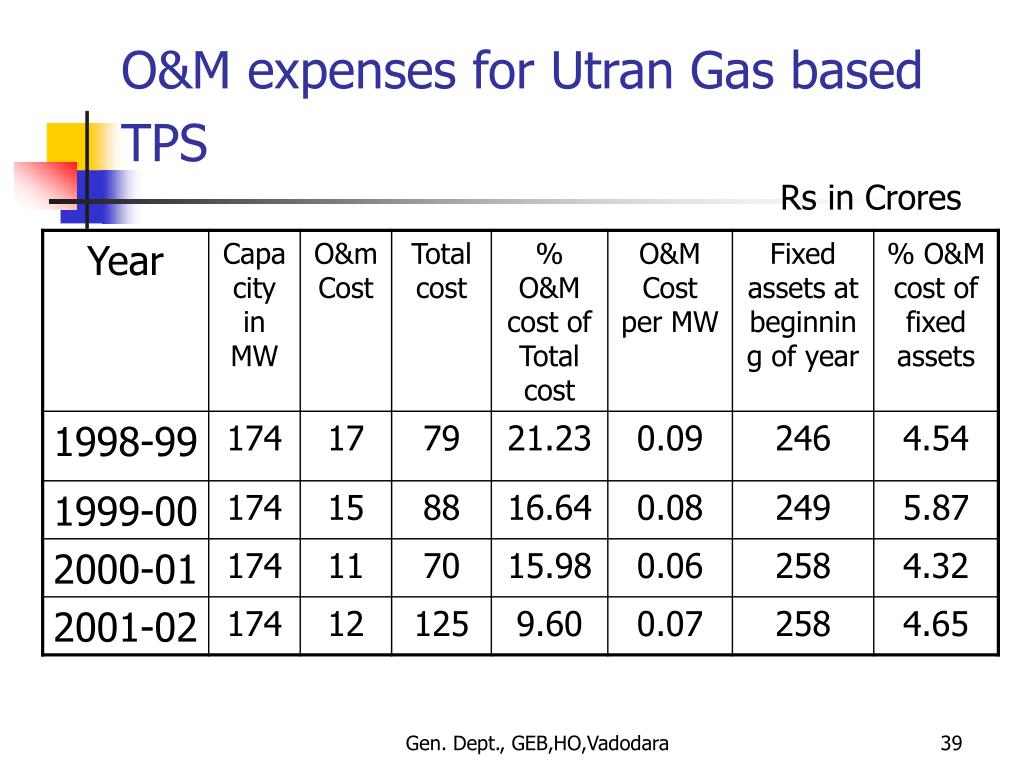 O&M expenses for Utran Gas based TPS

Rs in Crores

| Year | Capacity in MW | O&m Cost | Total cost | % O&M cost of Total cost | O&M Cost per MW | Fixed assets at beginning of year | % O&M cost of fixed assets |
|---|---|---|---|---|---|---|---|
| 1998-99 | 174 | 17 | 79 | 21.23 | 0.09 | 246 | 4.54 |
| 1999-00 | 174 | 15 | 88 | 16.64 | 0.08 | 249 | 5.87 |
| 2000-01 | 174 | 11 | 70 | 15.98 | 0.06 | 258 | 4.32 |
| 2001-02 | 174 | 12 | 125 | 9.60 | 0.07 | 258 | 4.65 |

Gen. Dept., GEB,HO,Vadodara

39